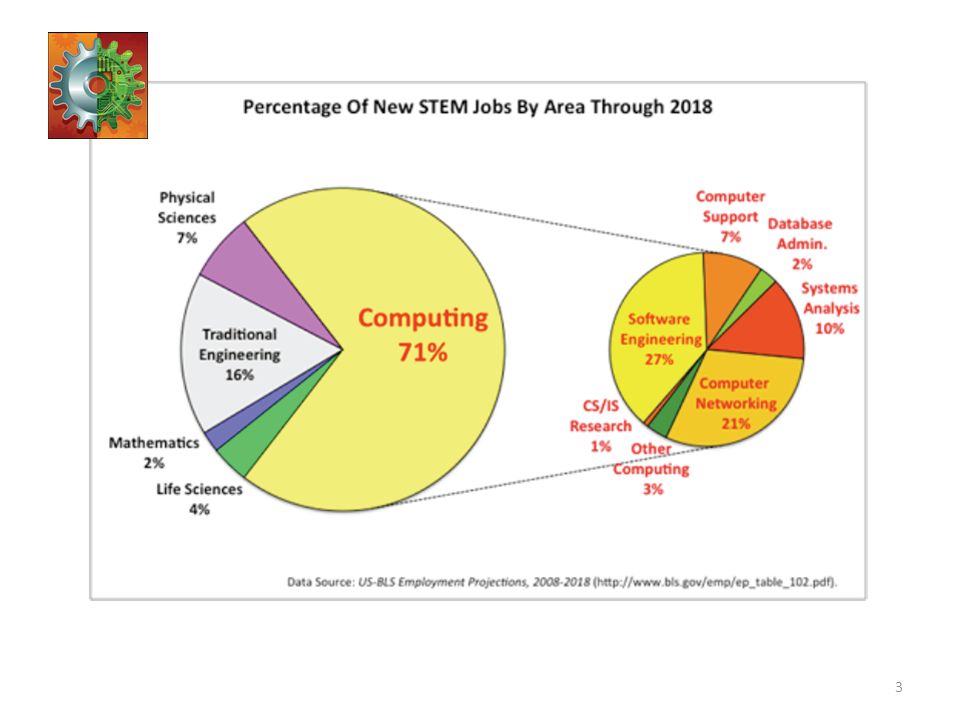 Percentage Of New STEM Jobs By Area Through 2018

Physical Sciences 7%

Traditional Engineering 16%

Mathematics 2%

Life Sciences 4%

Computing 71%

Computer Support 7%

Database Admin. 2%

Systems Analysis 10%

Software Engineering 27%

Computer Networking 21%

CS/IS Research 1%

Other Computing 3%

Data Source: US-BLS Employment Projections, 2008-2018 (http://www.bls.gov/emp/ep_table_102.pdf).

3